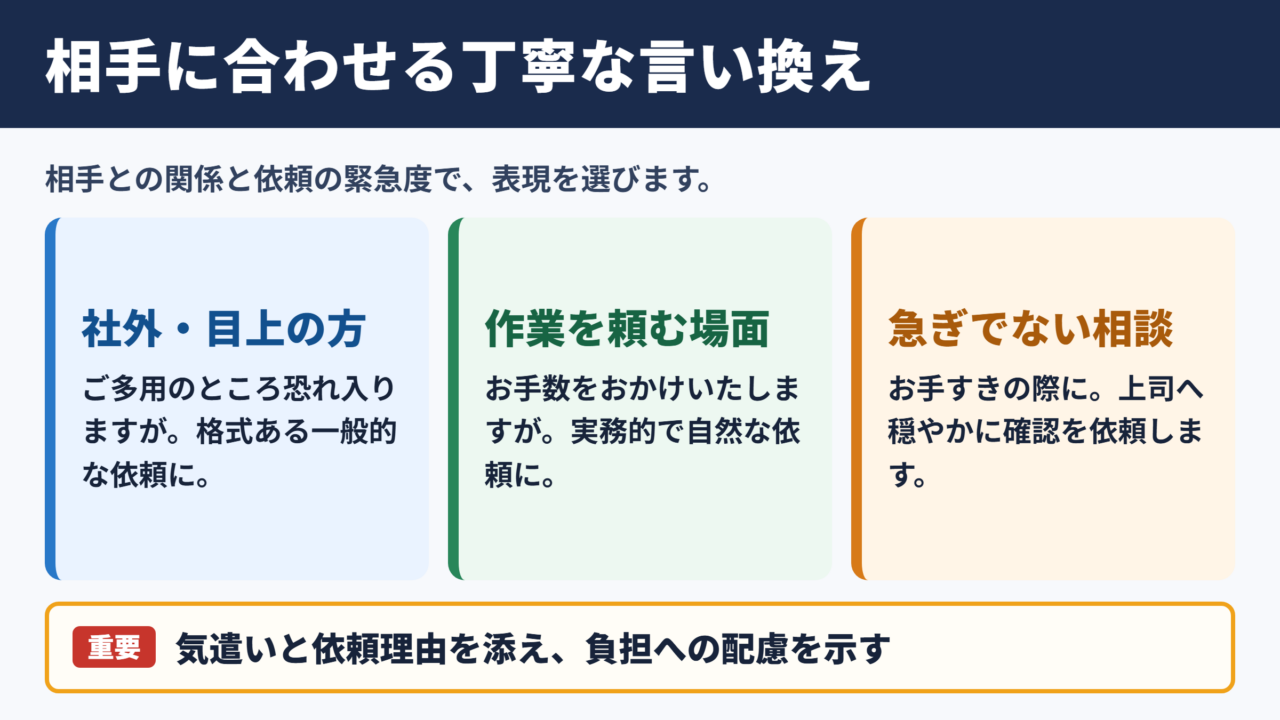 相手に合わせる丁寧な言い換え

相手との関係と依頼の緊急度で、表現を選びます。

社外・目上の方

ご多用のところ恐れ入りますが。格式ある一般的な依頼に。

作業を頼む場面

お手数をおかけいたしますが。実務的で自然な依頼に。

急ぎでない相談

お手すきの際に。上司へ穏やかに確認を依頼します。

重要 気遣いと依頼理由を添え、負担への配慮を示す